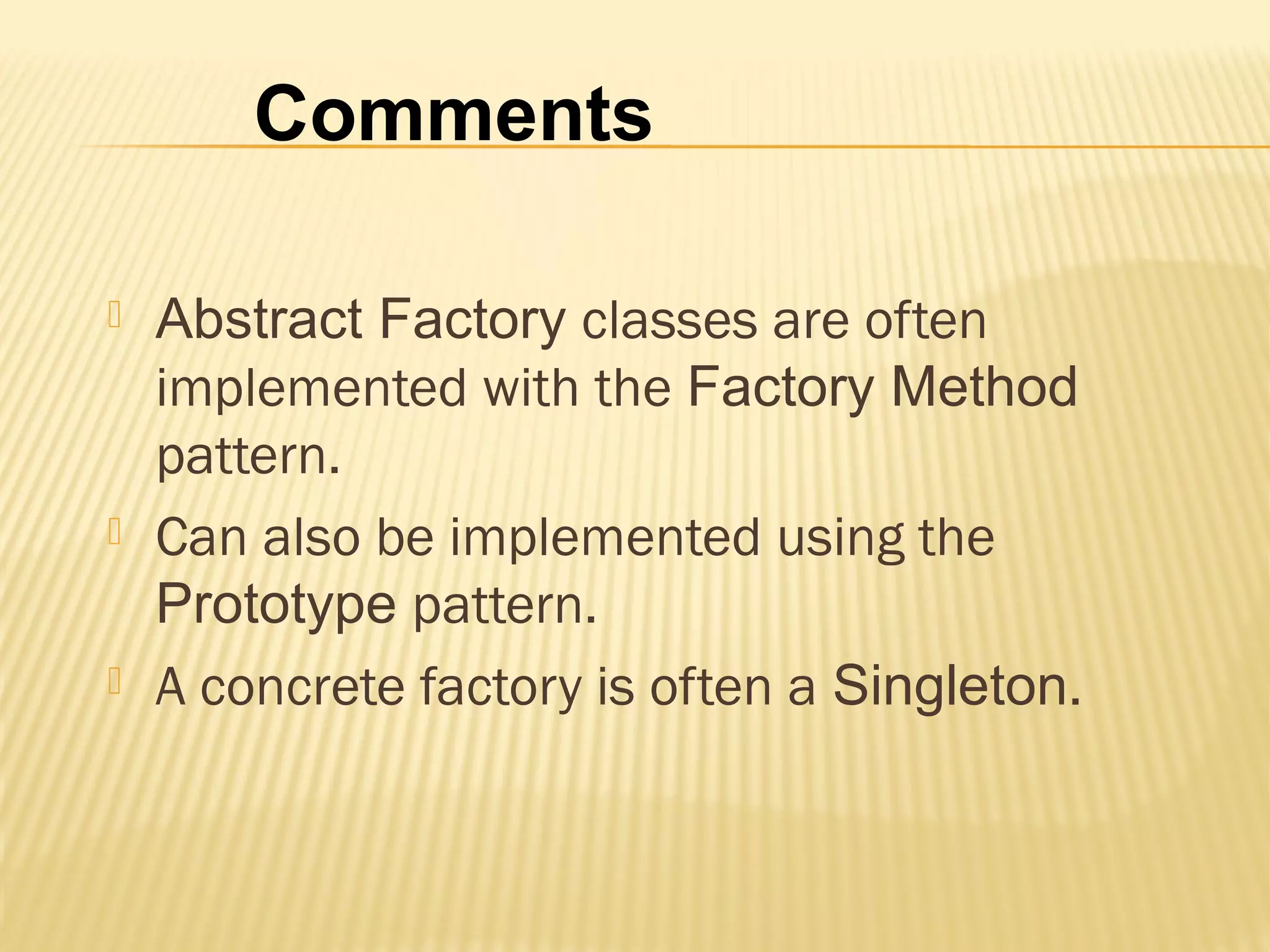 Comments

Abstract Factory classes are often implemented with the Factory Method pattern.

Can also be implemented using the Prototype pattern.

A concrete factory is often a Singleton.